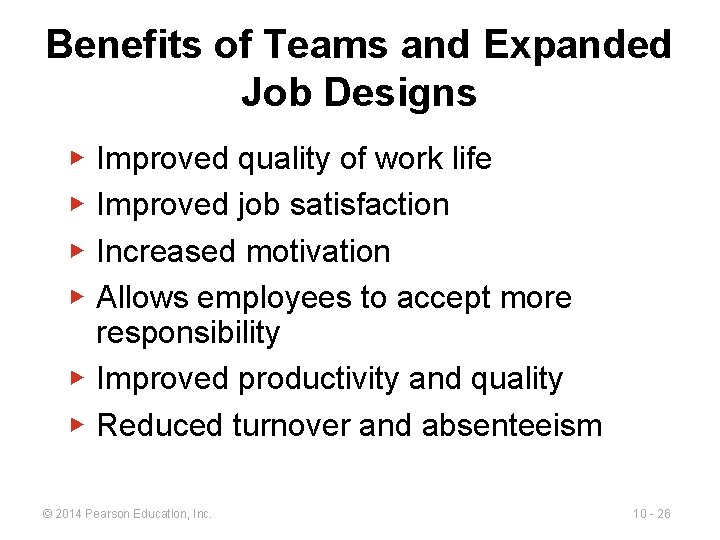 Benefits of Teams and Expanded Job Designs

▸ Improved quality of work life
▸ Improved job satisfaction
▸ Increased motivation
▸ Allows employees to accept more responsibility
▸ Improved productivity and quality
▸ Reduced turnover and absenteeism

© 2014 Pearson Education, Inc.

10 - 26